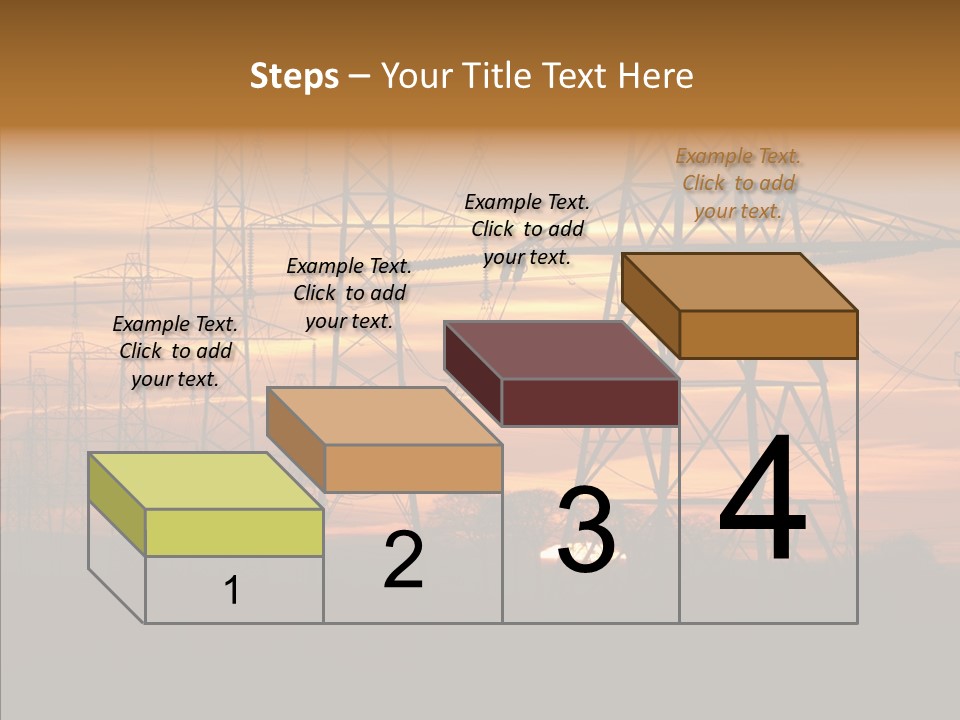 Steps – Your Title Text Here

Example Text. Click to add your text.

Example Text. Click to add your text.

Example Text. Click to add your text.

Example Text. Click to add your text.

1

2

3

4